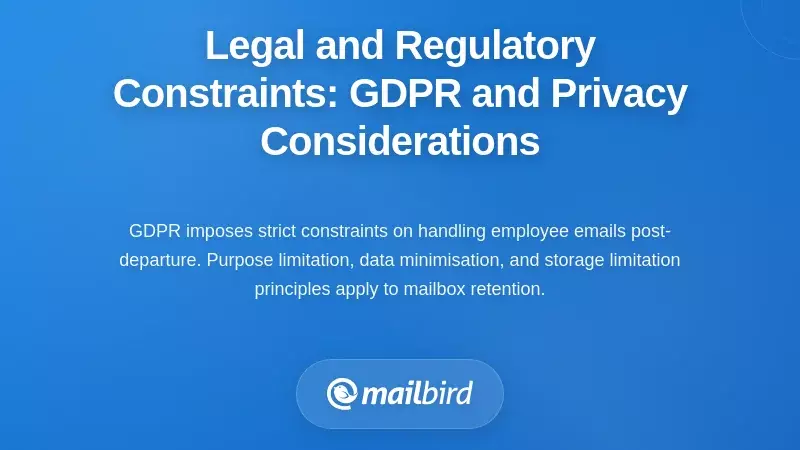 Legal and Regulatory Constraints: GDPR and Privacy Considerations

GDPR imposes strict constraints on handling employee emails post-departure. Purpose limitation, data minimisation, and storage limitation principles apply to mailbox retention.

mailbird